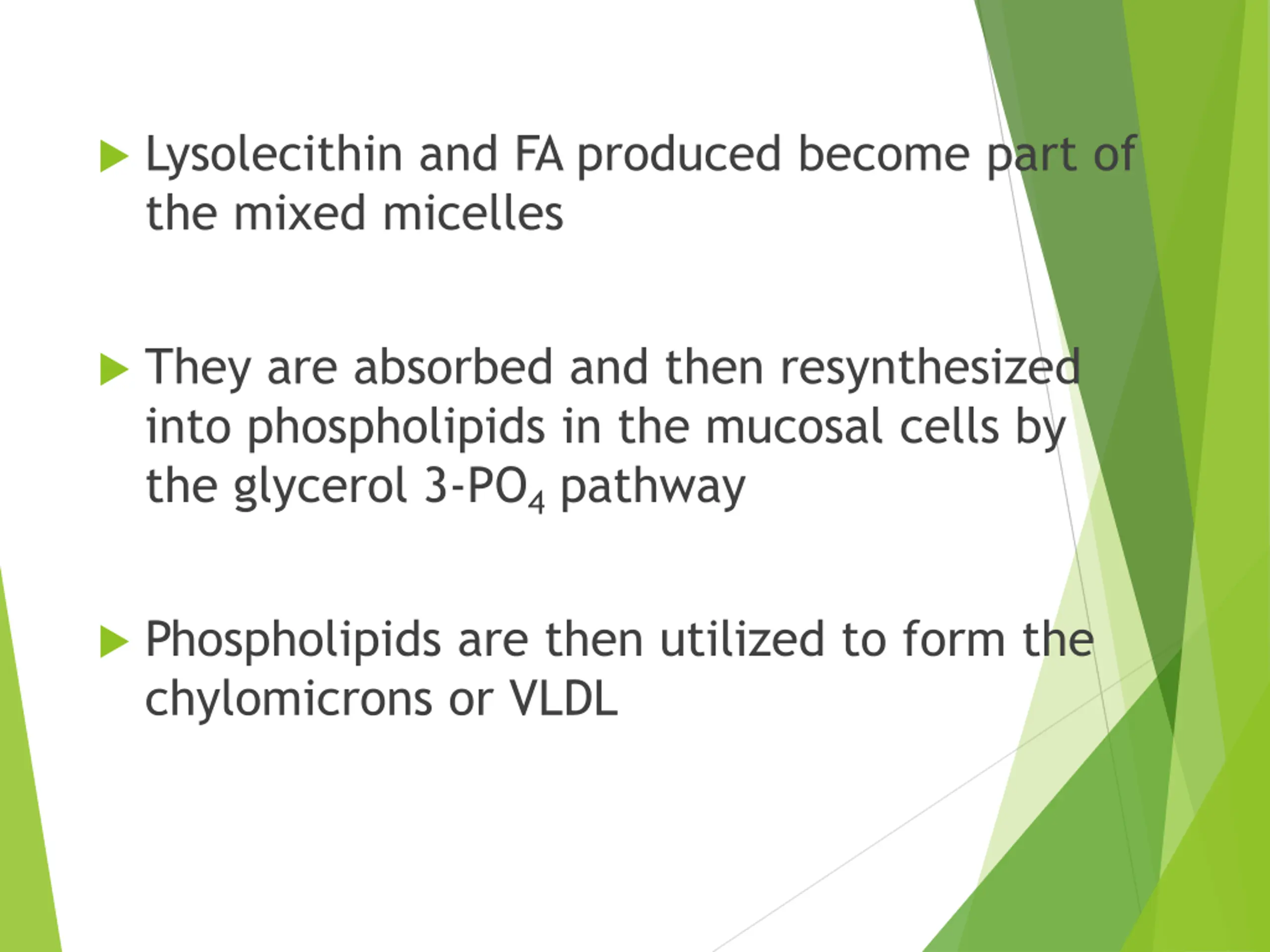 Lysolecithin and FA produced become part of the mixed micelles

They are absorbed and then resynthesized into phospholipids in the mucosal cells by the glycerol 3-$PO_4$ pathway

Phospholipids are then utilized to form the chylomicrons or VLDL